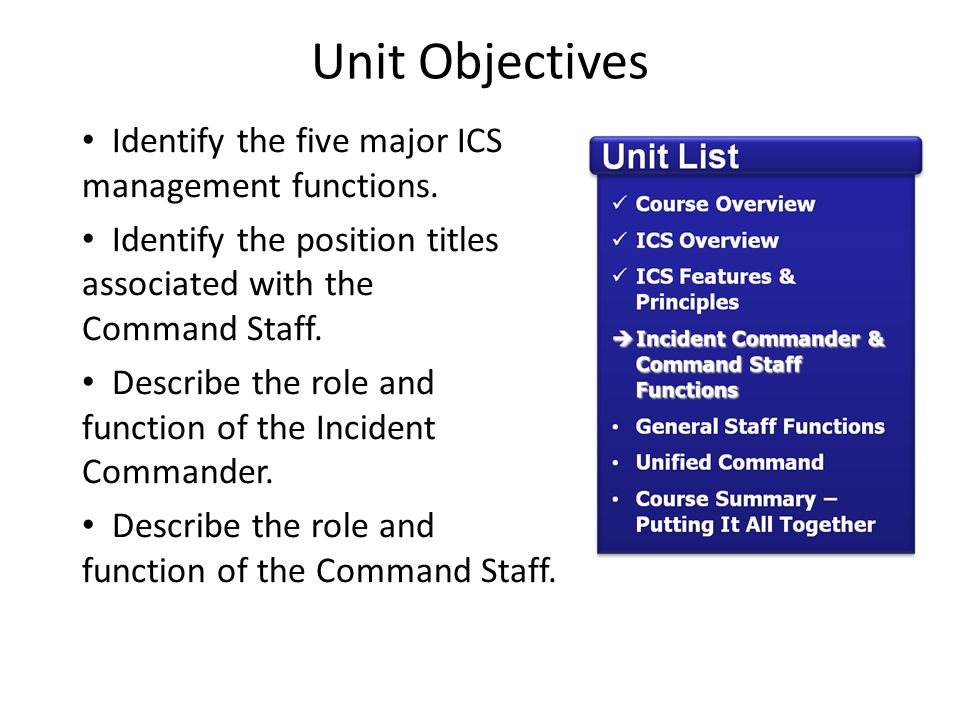 Unit Objectives

• Identify the five major ICS management functions.

• Identify the position titles associated with the Command Staff.

• Describe the role and function of the Incident Commander.

• Describe the role and function of the Command Staff.

Unit List

✓ Course Overview
✓ ICS Overview
✓ ICS Features & Principles
➔ Incident Commander & Command Staff Functions
• General Staff Functions
• Unified Command
• Course Summary – Putting It All Together